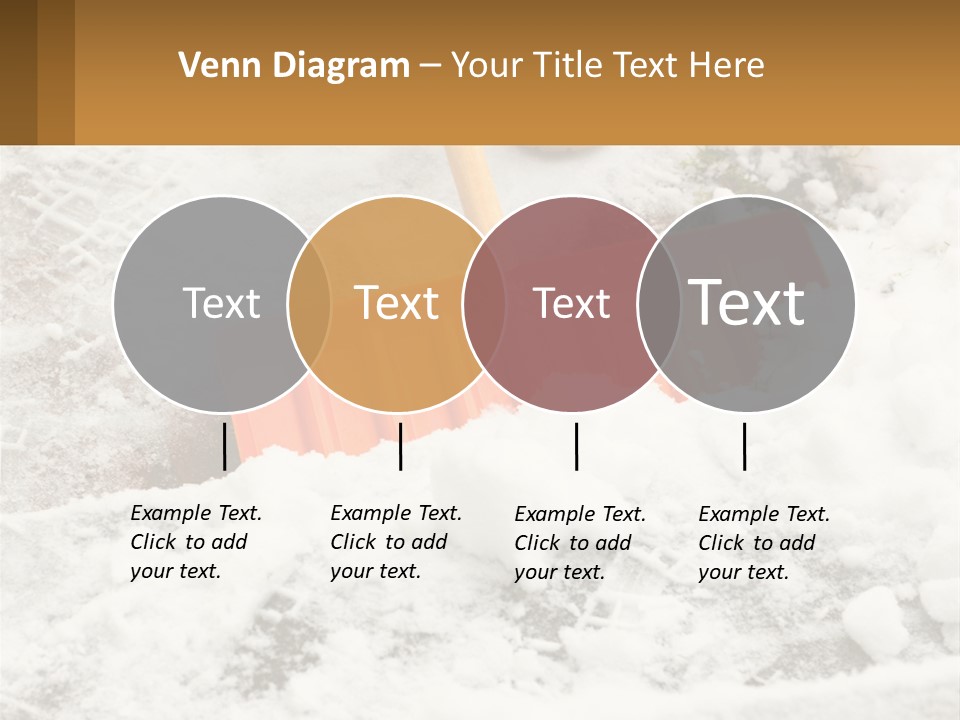 Venn Diagram – Your Title Text Here

Text

Text

Text

Text

Example Text. Click to add your text.

Example Text. Click to add your text.

Example Text. Click to add your text.

Example Text. Click to add your text.